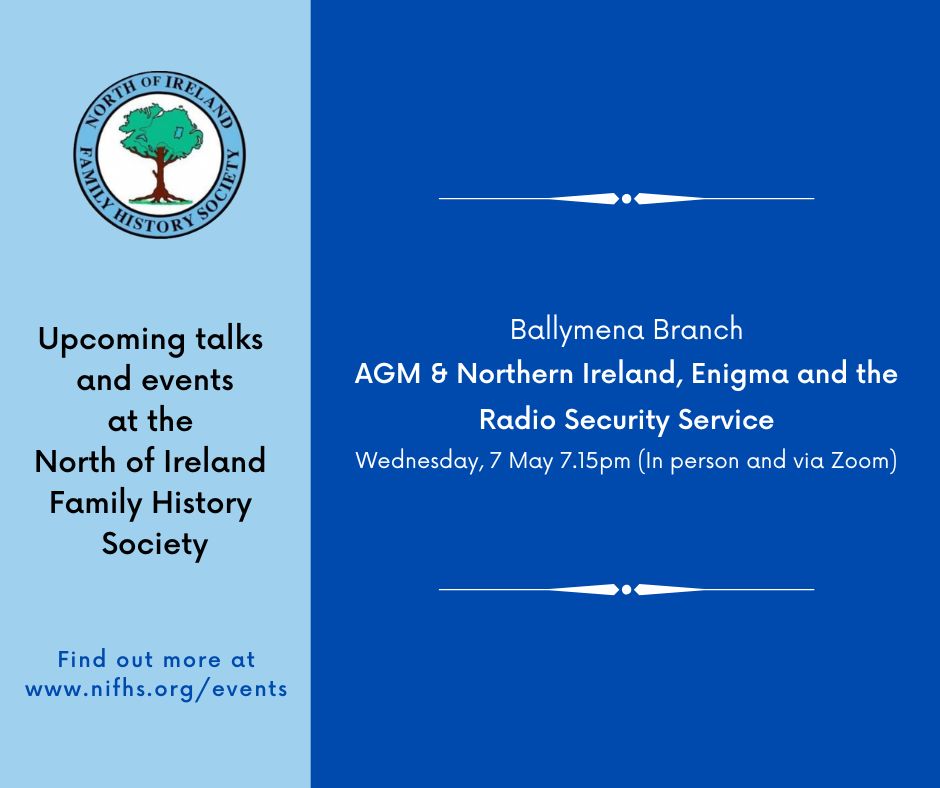 NORTH OF IRELAND FAMILY HISTORY SOCIETY

Upcoming talks and events at the North of Ireland Family History Society

Find out more at www.nifhs.org/events

Ballymena Branch

AGM & Northern Ireland, Enigma and the Radio Security Service

Wednesday, 7 May 7.15pm (In person and via Zoom)